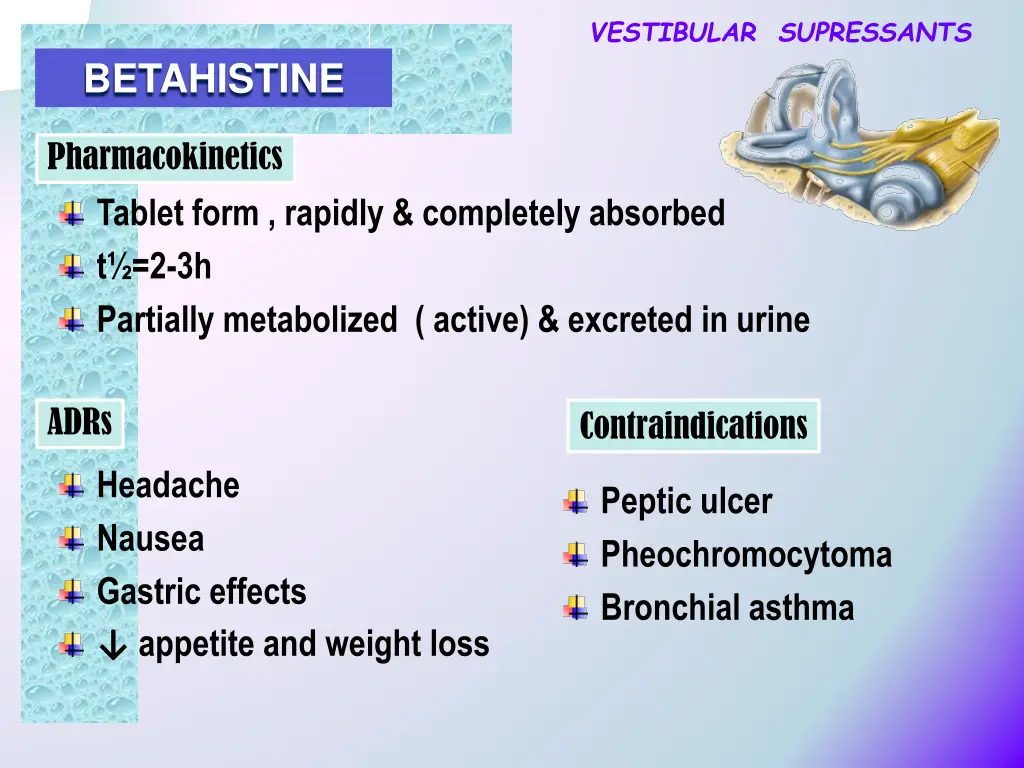 VESTIBULAR SUPRESSANTS

BETAHISTINE

Pharmacokinetics

Tablet form , rapidly & completely absorbed

t½=2-3h

Partially metabolized ( active) & excreted in urine

ADRs

Headache

Nausea

Gastric effects

↓ appetite and weight loss

Contraindications

Peptic ulcer

Pheochromocytoma

Bronchial asthma